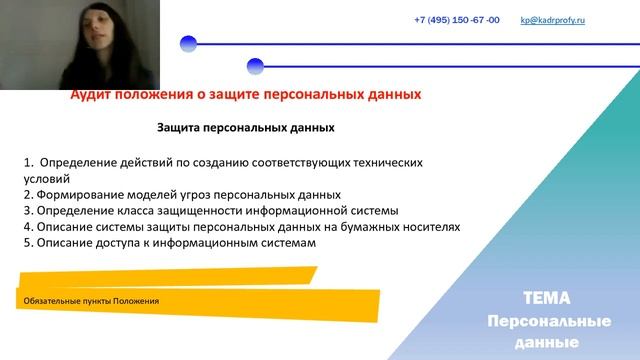 +7 (495) 150 -67 -00 kp@kadrprofy.ru

Аудит положения о защите персональных данных

Защита персональных данных

1. Определение действий по созданию соответствующих технических условий
2. Формирование моделей угроз персональных данных
3. Определение класса защищенности информационной системы
4. Описание системы защиты персональных данных на бумажных носителях
5. Описание доступа к информационным системам

Обязательные пункты Положения

ТЕМА
Персональные данные